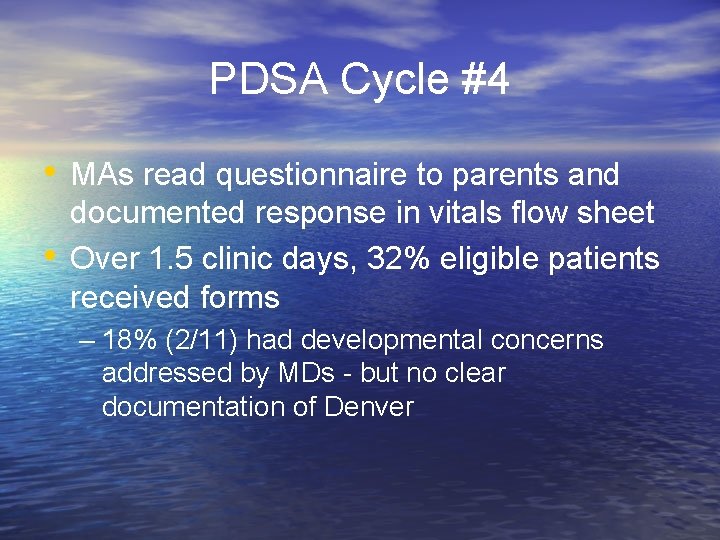 PDSA Cycle #4

• MAs read questionnaire to parents and documented response in vitals flow sheet
• Over 1.5 clinic days, 32% eligible patients received forms
– 18% (2/11) had developmental concerns addressed by MDs - but no clear documentation of Denver